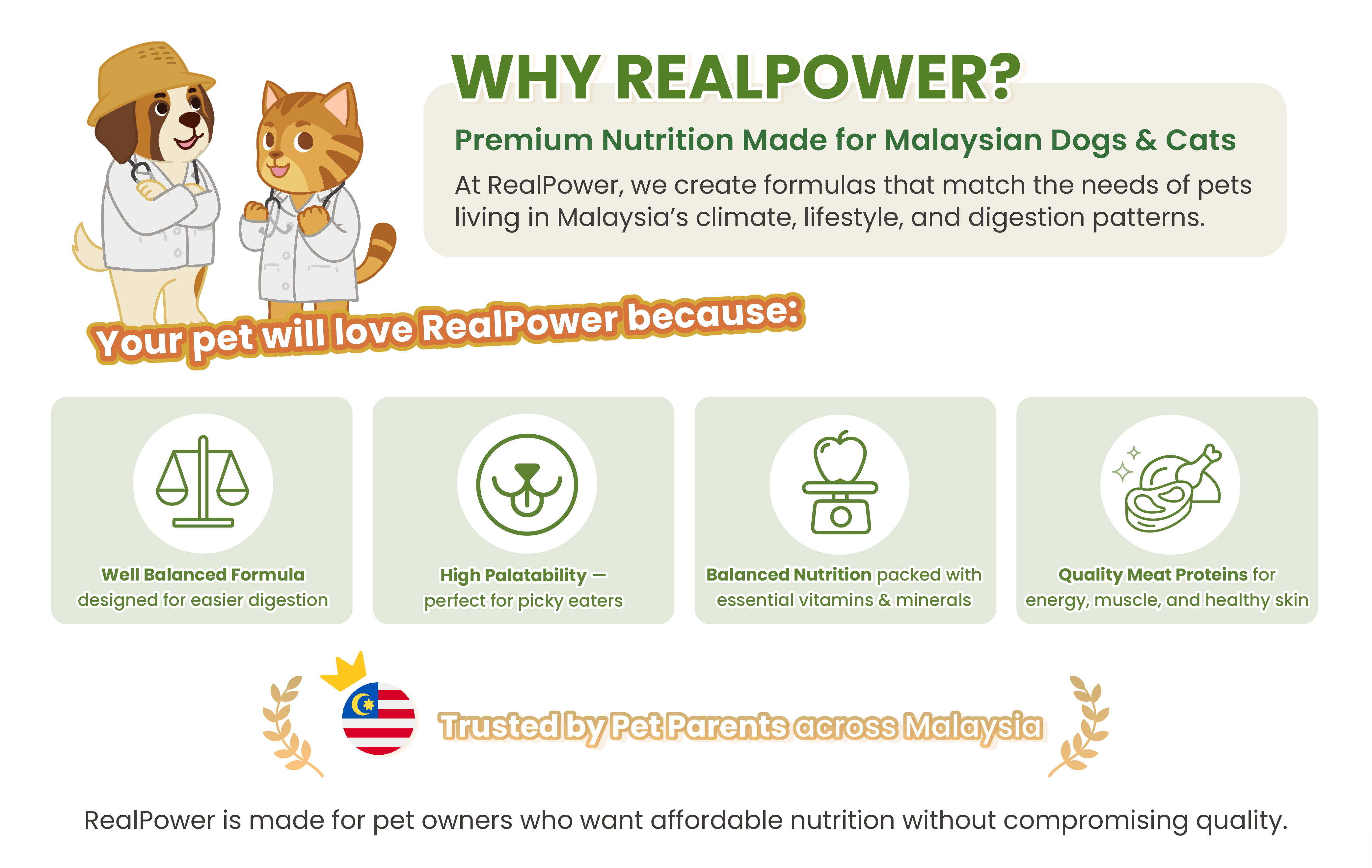 WHY REALPOWER?

Premium Nutrition Made for Malaysian Dogs & Cats

At RealPower, we create formulas that match the needs of pets living in Malaysia's climate, lifestyle, and digestion patterns.

Your pet will love RealPower because:

Well Balanced Formula designed for easier digestion

High Palatability — perfect for picky eaters

Balanced Nutrition packed with essential vitamins & minerals

Quality Meat Proteins for energy, muscle, and healthy skin

Trusted by Pet Parents across Malaysia

RealPower is made for pet owners who want affordable nutrition without compromising quality.